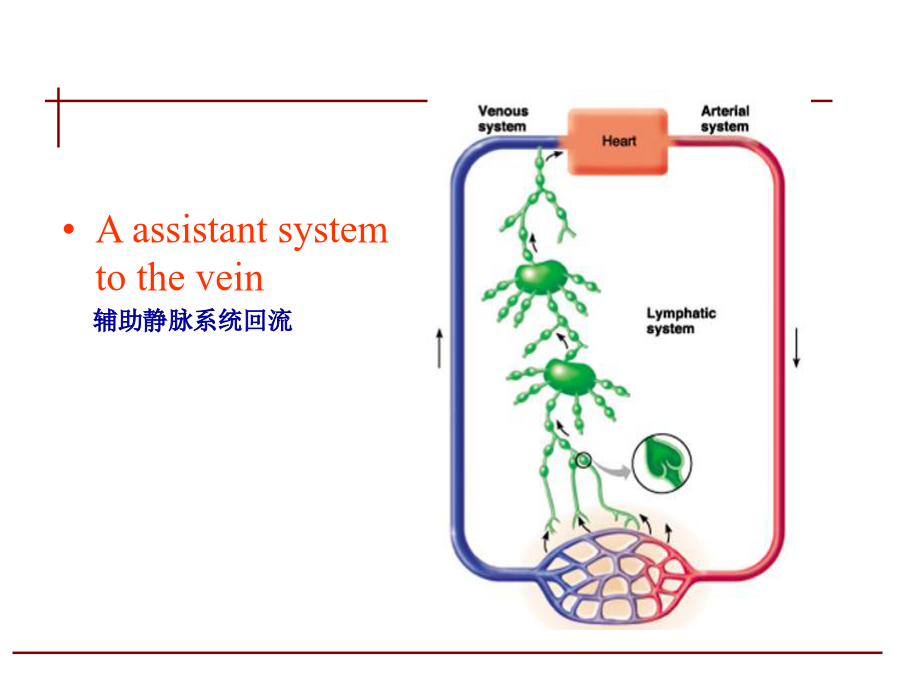 • A assistant system to the vein
辅助静脉系统回流

Venous system

Heart

Arterial system

Lymphatic system